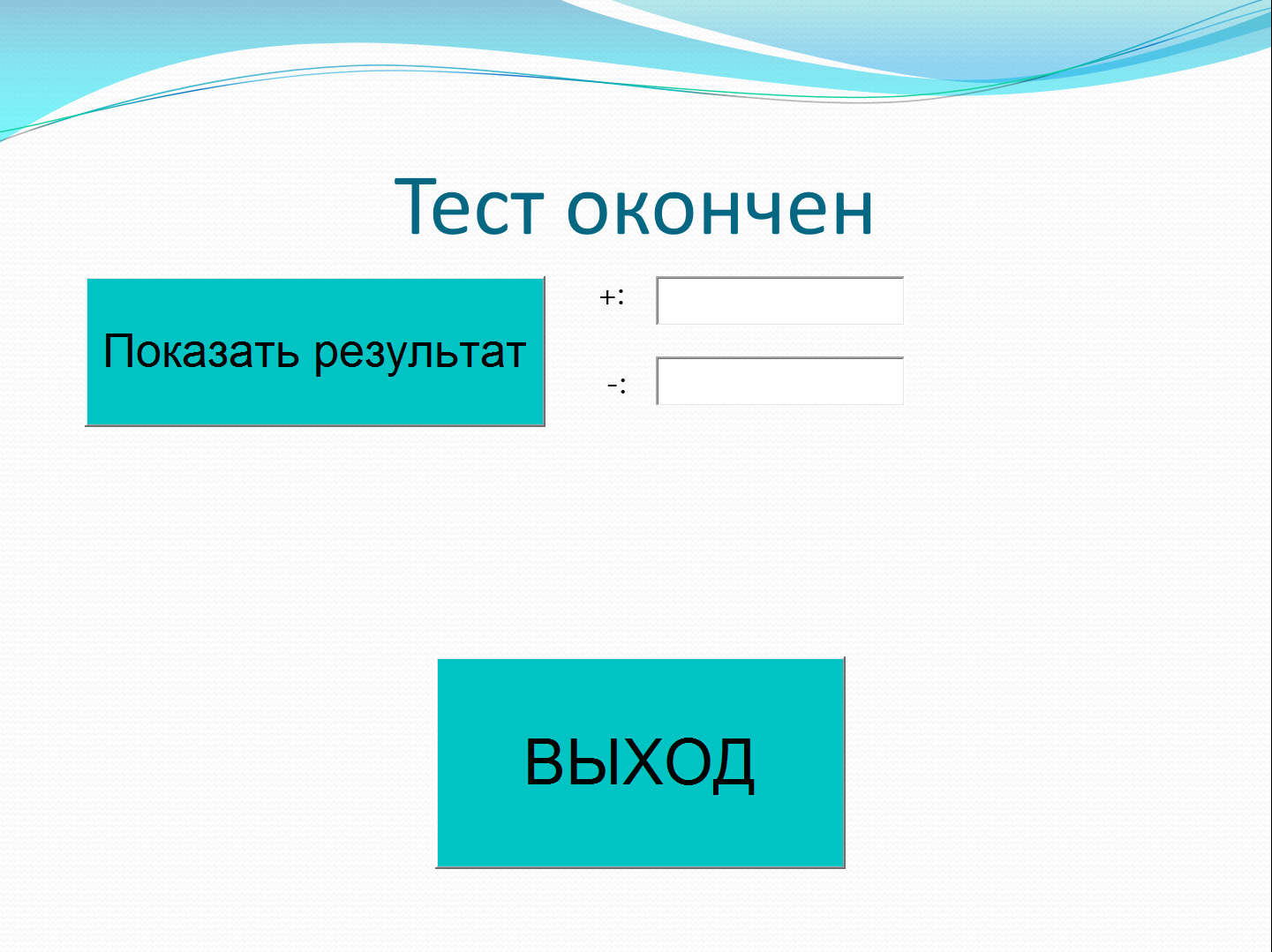 Тест окончен

Показать результат

+:

-:

ВЫХОД